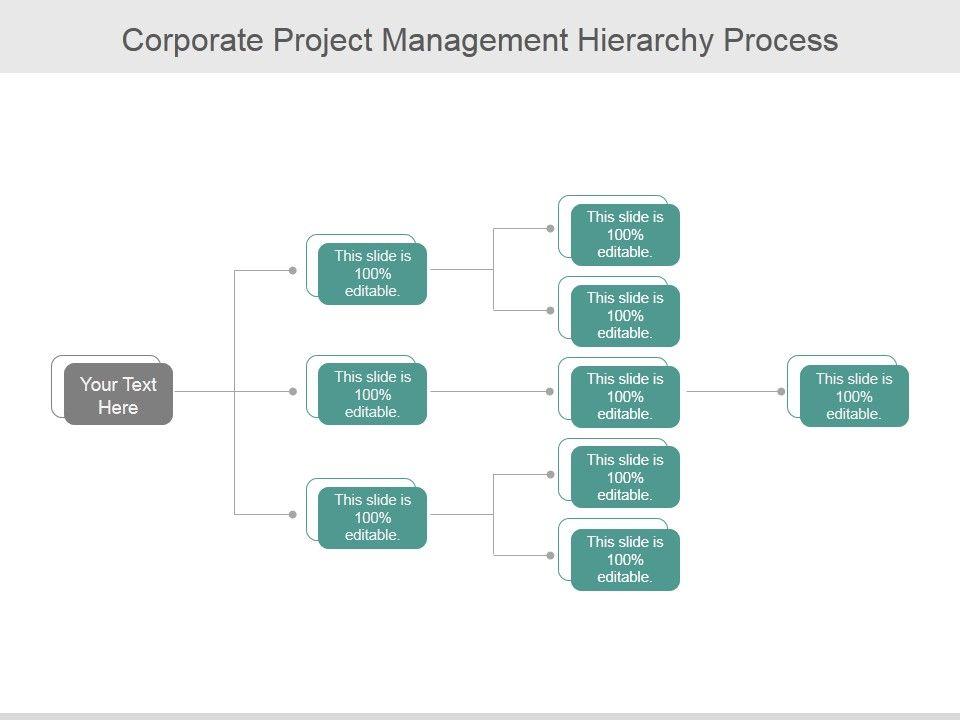 Corporate Project Management Hierarchy Process

Your Text Here

This slide is 100% editable.

This slide is 100% editable.

This slide is 100% editable.

This slide is 100% editable.

This slide is 100% editable.

This slide is 100% editable.

This slide is 100% editable.

This slide is 100% editable.

This slide is 100% editable.